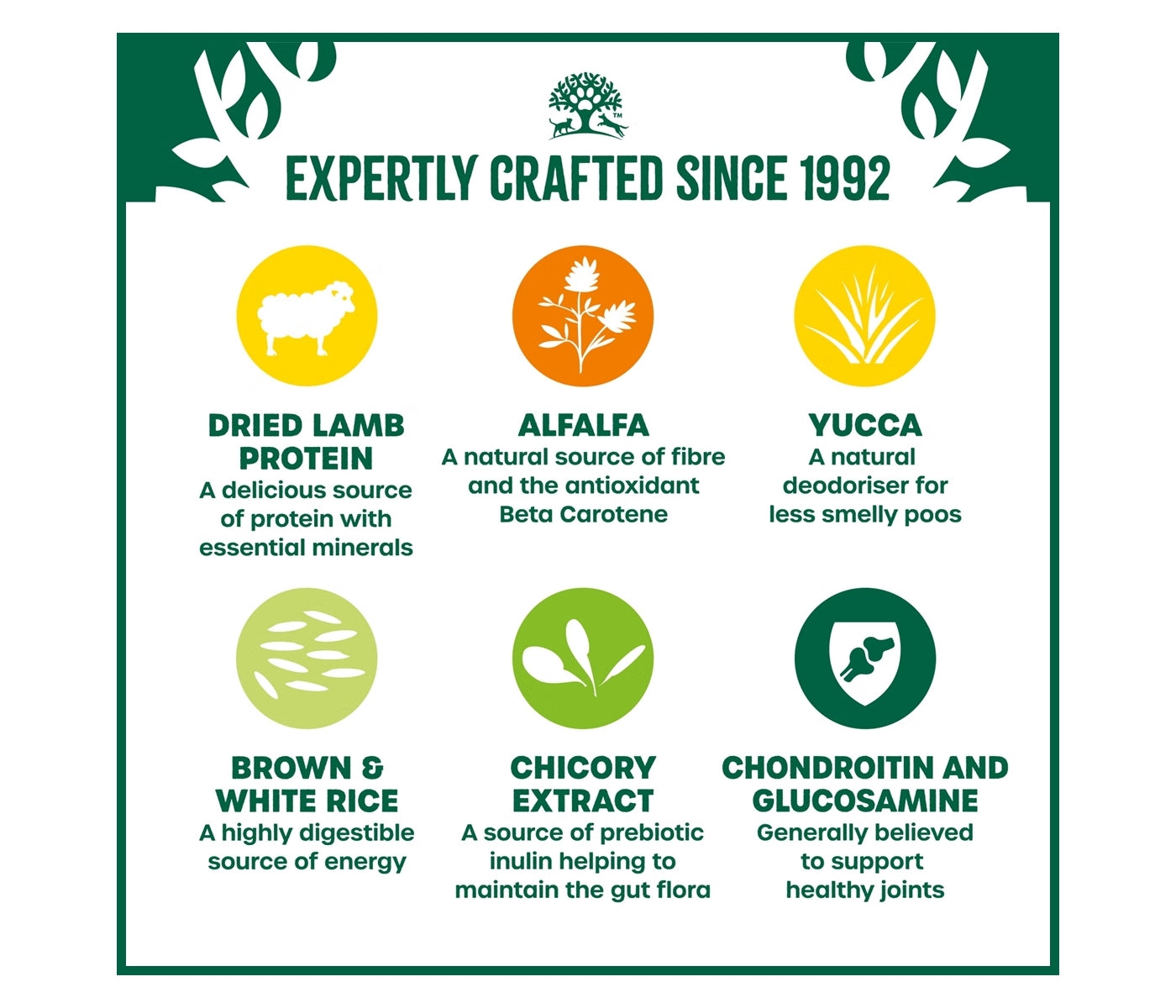 TM

EXPERTLY CRAFTED SINCE 1992

DRIED LAMB PROTEIN
A delicious source of protein with essential minerals

ALFALFA
A natural source of fibre and the antioxidant Beta Carotene

YUCCA
A natural deodoriser for less smelly poos

BROWN & WHITE RICE
A highly digestible source of energy

CHICORY EXTRACT
A source of prebiotic inulin helping to maintain the gut flora

CHONDROITIN AND GLUCOSAMINE
Generally believed to support healthy joints